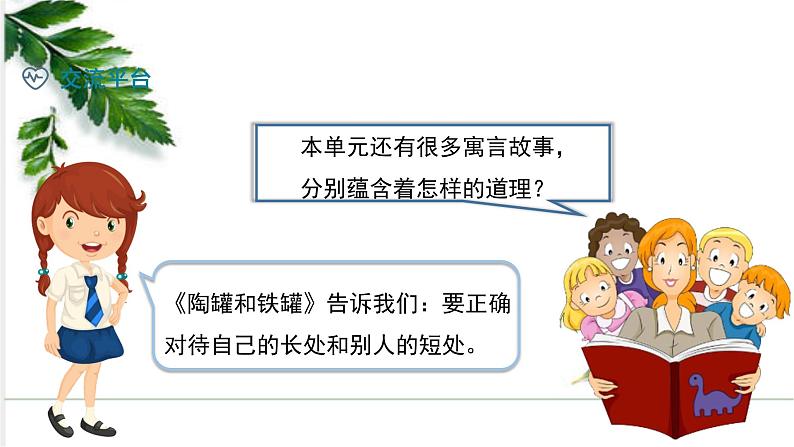 交流平台

本单元还有很多寓言故事，分别蕴含着怎样的道理？

《陶罐和铁罐》告诉我们：要正确对待自己的长处和别人的短处。